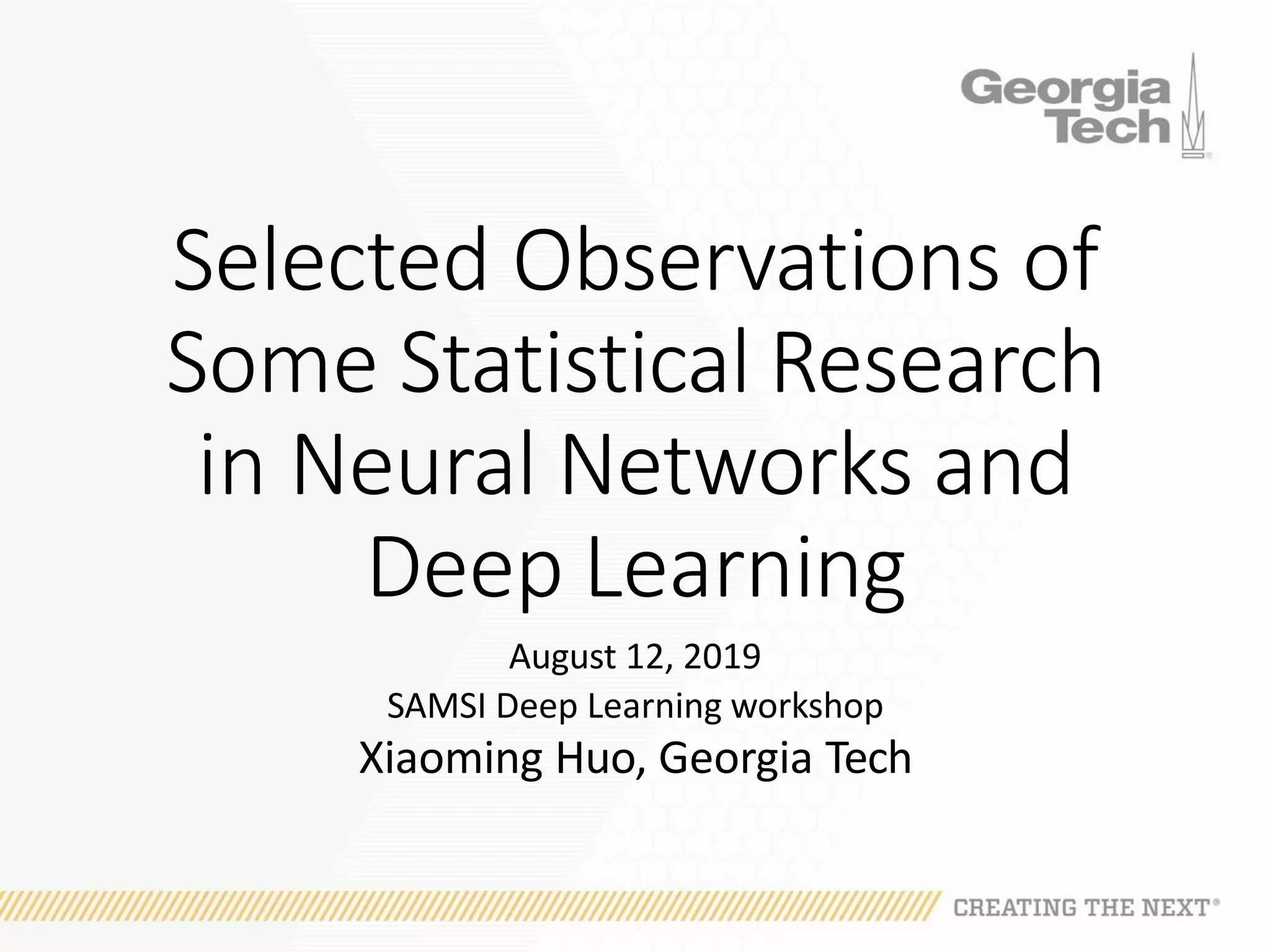 Georgia Tech

Selected Observations of Some Statistical Research in Neural Networks and Deep Learning

August 12, 2019
SAMSI Deep Learning workshop
Xiaoming Huo, Georgia Tech

CREATING THE NEXT®